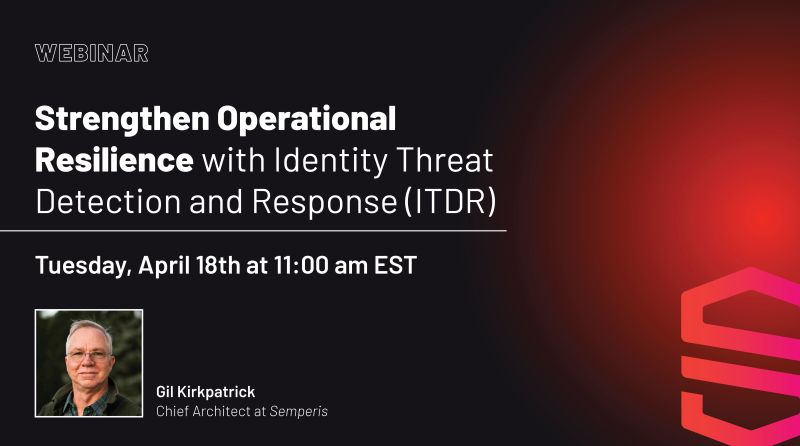 WEBINAR

Strengthen Operational Resilience with Identity Threat Detection and Response (ITDR)

Tuesday, April 18th at 11:00 am EST

Gil Kirkpatrick
Chief Architect at Semperis